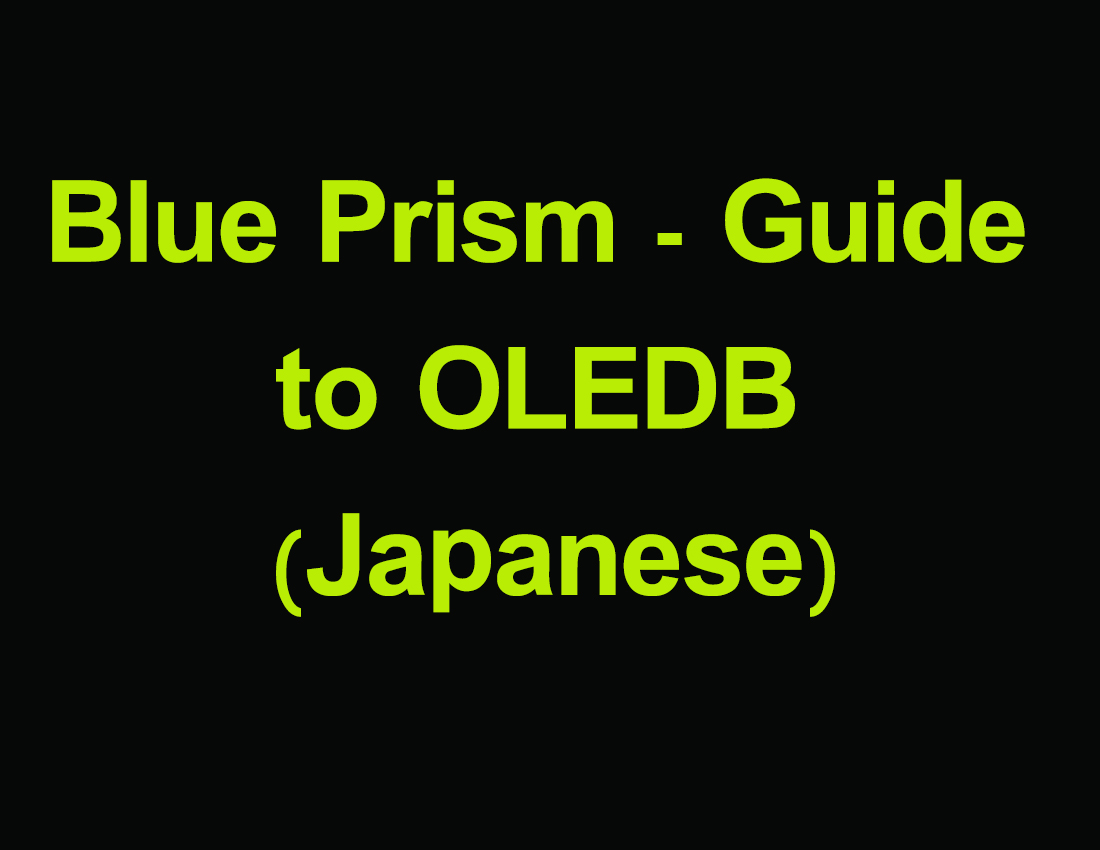 Blue Prism - Guide to OLEDB (Japanese)